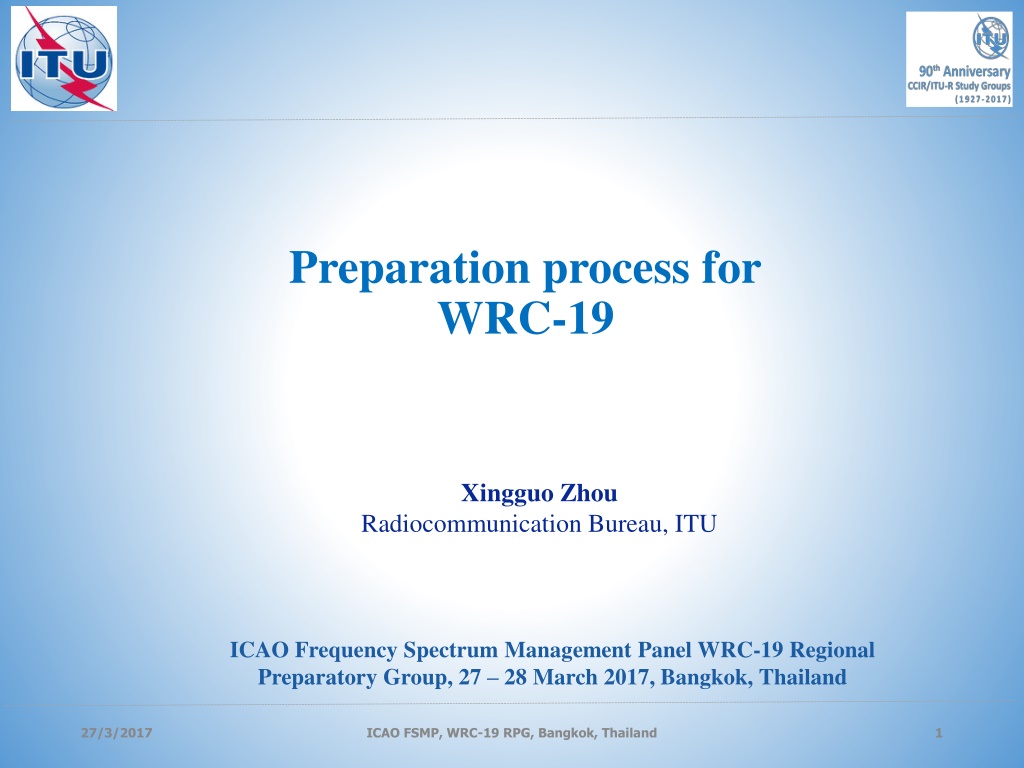 ITU

90th Anniversary
CCIR/ITU-R Study Groups
(1927-2017)

Preparation process for WRC-19

Xingguo Zhou
Radiocommunication Bureau, ITU

ICAO Frequency Spectrum Management Panel WRC-19 Regional Preparatory Group, 27 – 28 March 2017, Bangkok, Thailand

27/3/2017 ICAO FSMP, WRC-19 RPG, Bangkok, Thailand 1